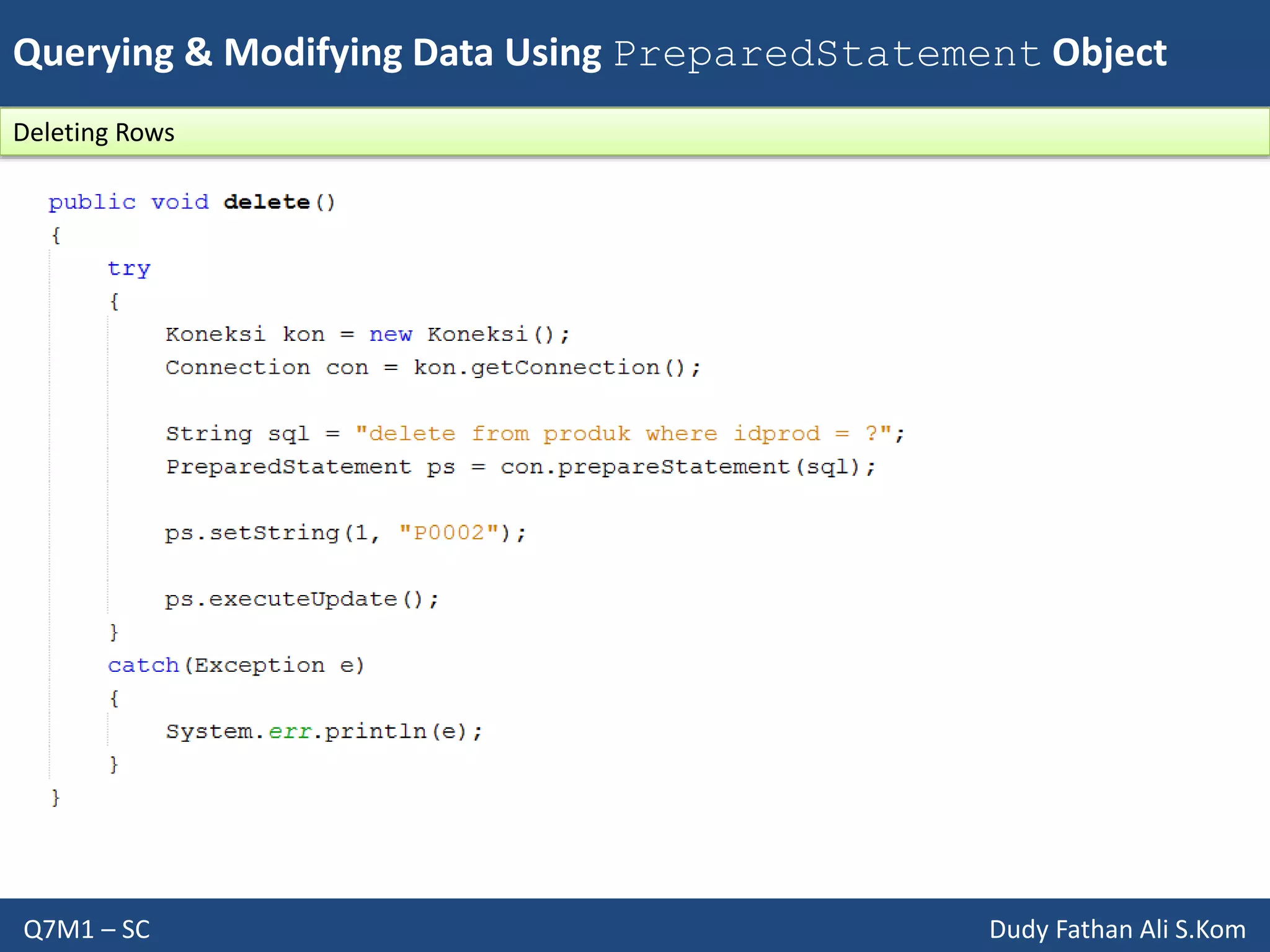 Querying & Modifying Data Using PreparedStatement Object

Deleting Rows

public void delete()
{
    try
    {
        Koneksi kon = new Koneksi();
        Connection con = kon.getConnection();

        String sql = "delete from produk where idprod = ?";
        PreparedStatement ps = con.prepareStatement(sql);

        ps.setString(1, "P0002");

        ps.executeUpdate();
    }
    catch(Exception e)
    {
        System.err.println(e);
    }
}

Q7M1 – SC

Dudy Fathan Ali S.Kom